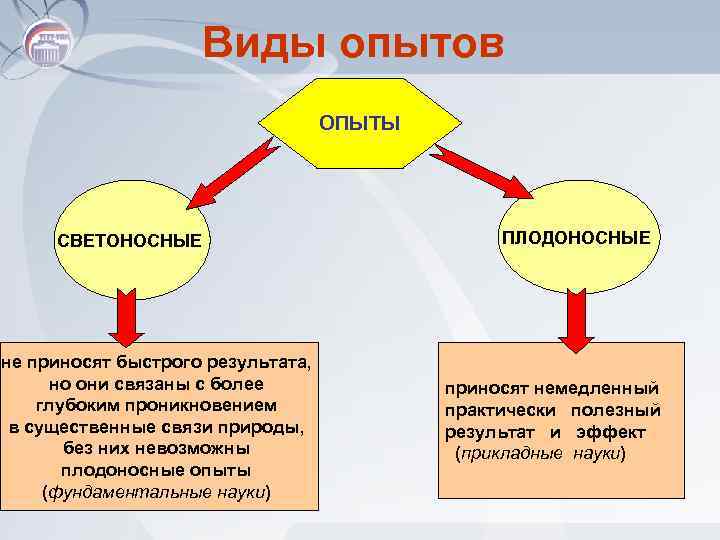 Виды опытов

ОПЫТЫ

СВЕТОНОСНЫЕ

ПЛОДОНОСНЫЕ

не приносят быстрого результата, но они связаны с более глубоким проникновением в существенные связи природы, без них невозможны плодоносные опыты (фундаментальные науки)

приносят немедленный практически полезный результат и эффект (прикладные науки)